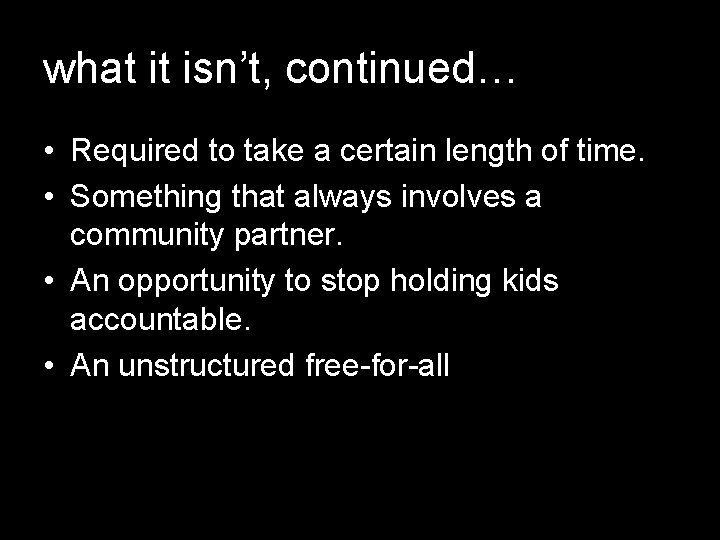 what it isn’t, continued…

• Required to take a certain length of time.
• Something that always involves a community partner.
• An opportunity to stop holding kids accountable.
• An unstructured free-for-all